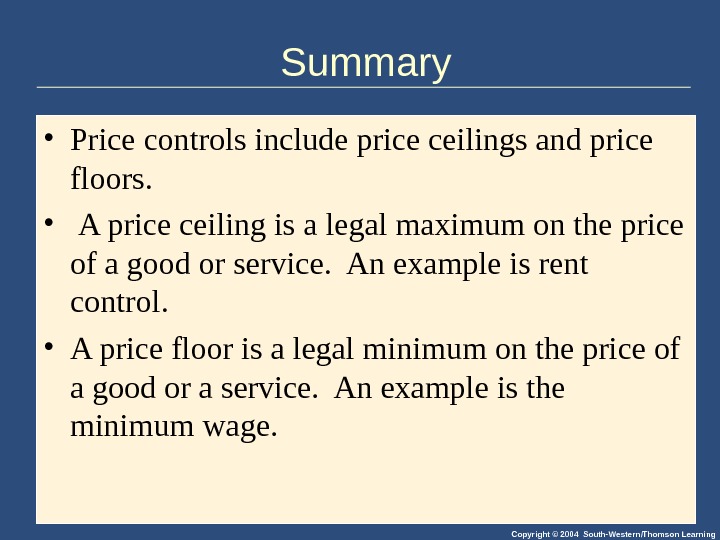 Summary

• Price controls include price ceilings and price floors.

• A price ceiling is a legal maximum on the price of a good or service. An example is rent control.

• A price floor is a legal minimum on the price of a good or a service. An example is the minimum wage.

Copyright © 2004 South-Western/Thomson Learning